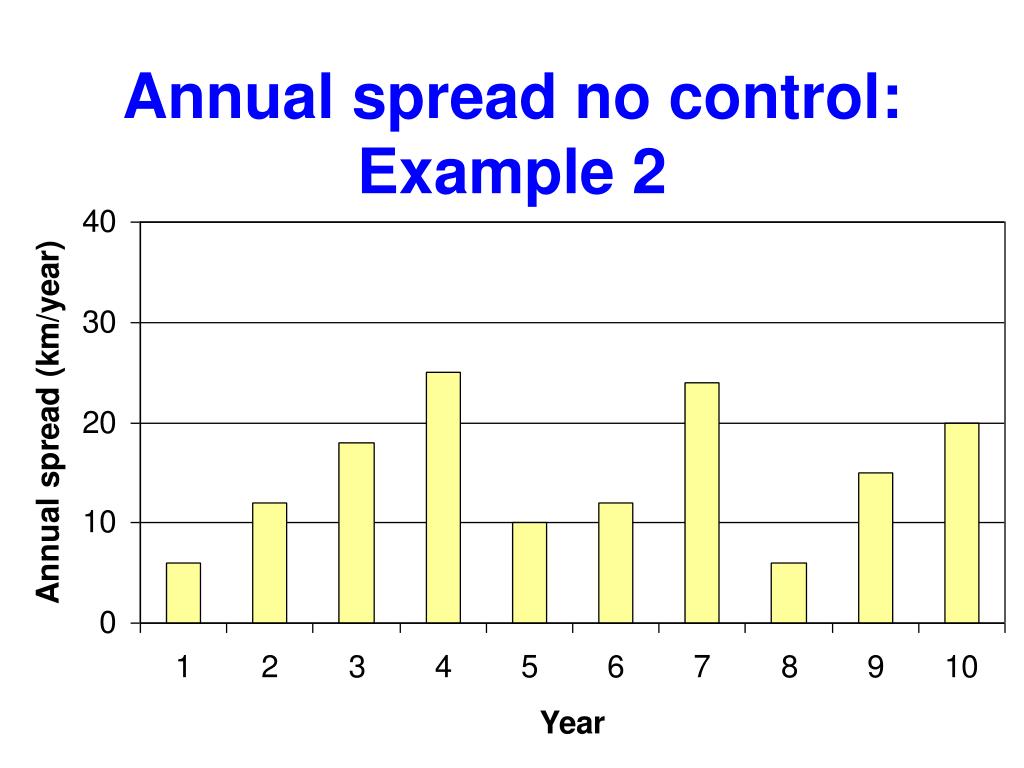 Annual spread no control: Example 2

Annual spread (km/year)

40
30
20
10
0

1 2 3 4 5 6 7 8 9 10

Year